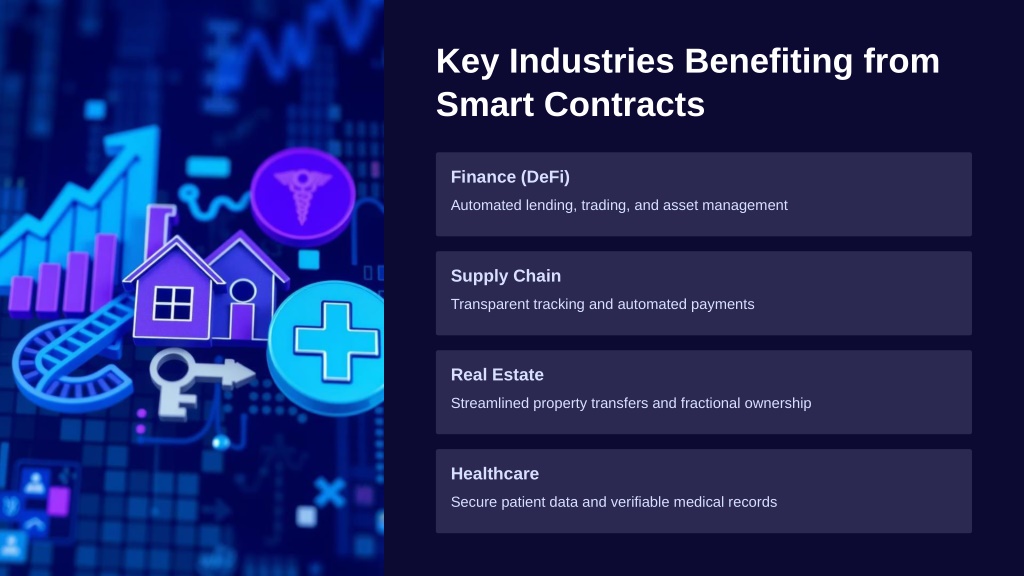 Key Industries Benefiting from Smart Contracts

Finance (DeFi)
Automated lending, trading, and asset management

Supply Chain
Transparent tracking and automated payments

Real Estate
Streamlined property transfers and fractional ownership

Healthcare
Secure patient data and verifiable medical records